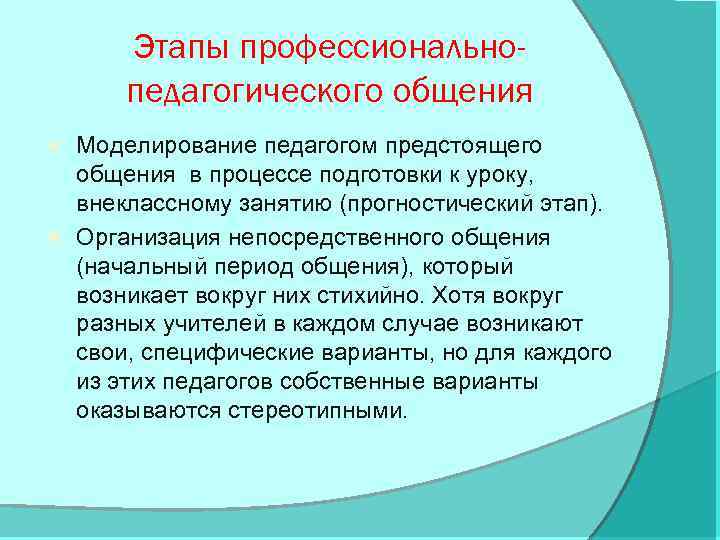 Этапы профессионально-педагогического общения

Моделирование педагогом предстоящего общения в процессе подготовки к уроку, внеклассному занятию (прогностический этап).

Организация непосредственного общения (начальный период общения), который возникает вокруг них стихийно. Хотя вокруг разных учителей в каждом случае возникают свои, специфические варианты, но для каждого из этих педагогов собственные варианты оказываются стереотипными.